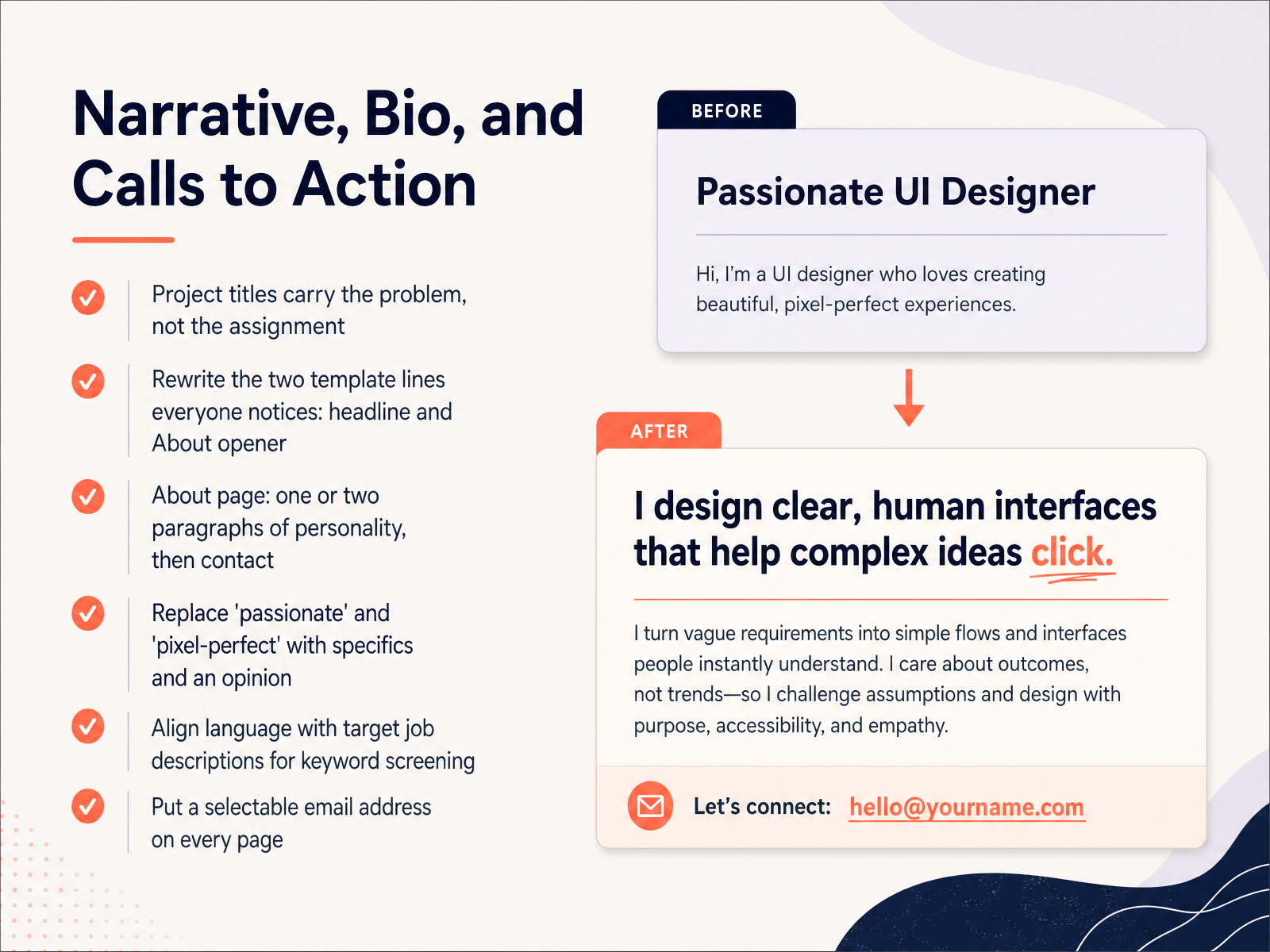 Narrative, Bio, and Calls to Action

Project titles carry the problem, not the assignment

Rewrite the two template lines everyone notices: headline and About opener

About page: one or two paragraphs of personality, then contact

Replace 'passionate' and 'pixel-perfect' with specifics and an opinion

Align language with target job descriptions for keyword screening

Put a selectable email address on every page

BEFORE

Passionate UI Designer

Hi, I'm a UI designer who loves creating beautiful, pixel-perfect experiences.

AFTER

I design clear, human interfaces that help complex ideas click.

I turn vague requirements into simple flows and interfaces people instantly understand. I care about outcomes, not trends—so I challenge assumptions and design with purpose, accessibility, and empathy.

Let's connect: hello@yourname.com